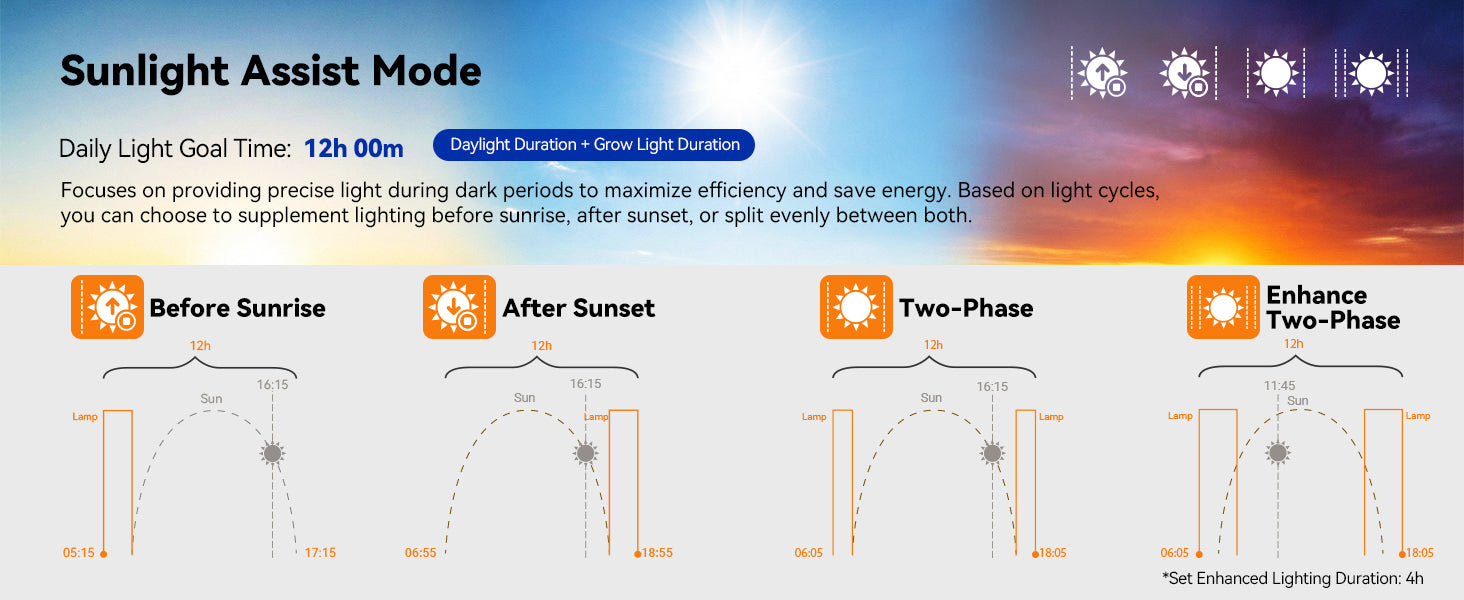 Sunlight Assist Mode

Daily Light Goal Time: 12h 00m

Daylight Duration + Grow Light Duration

Focuses on providing precise light during dark periods to maximize efficiency and save energy. Based on light cycles, you can choose to supplement lighting before sunrise, after sunset, or split evenly between both.

Before Sunrise

12h

16:15

Sun

Lamp

05:15

17:15

After Sunset

12h

16:15

Sun

Lamp

06:55

18:55

Two-Phase

12h

16:15

Sun

Lamp

Lamp

06:05

18:05

Enhance Two-Phase

12h

11:45

Sun

Lamp

Lamp

06:05

18:05

*Set Enhanced Lighting Duration: 4h